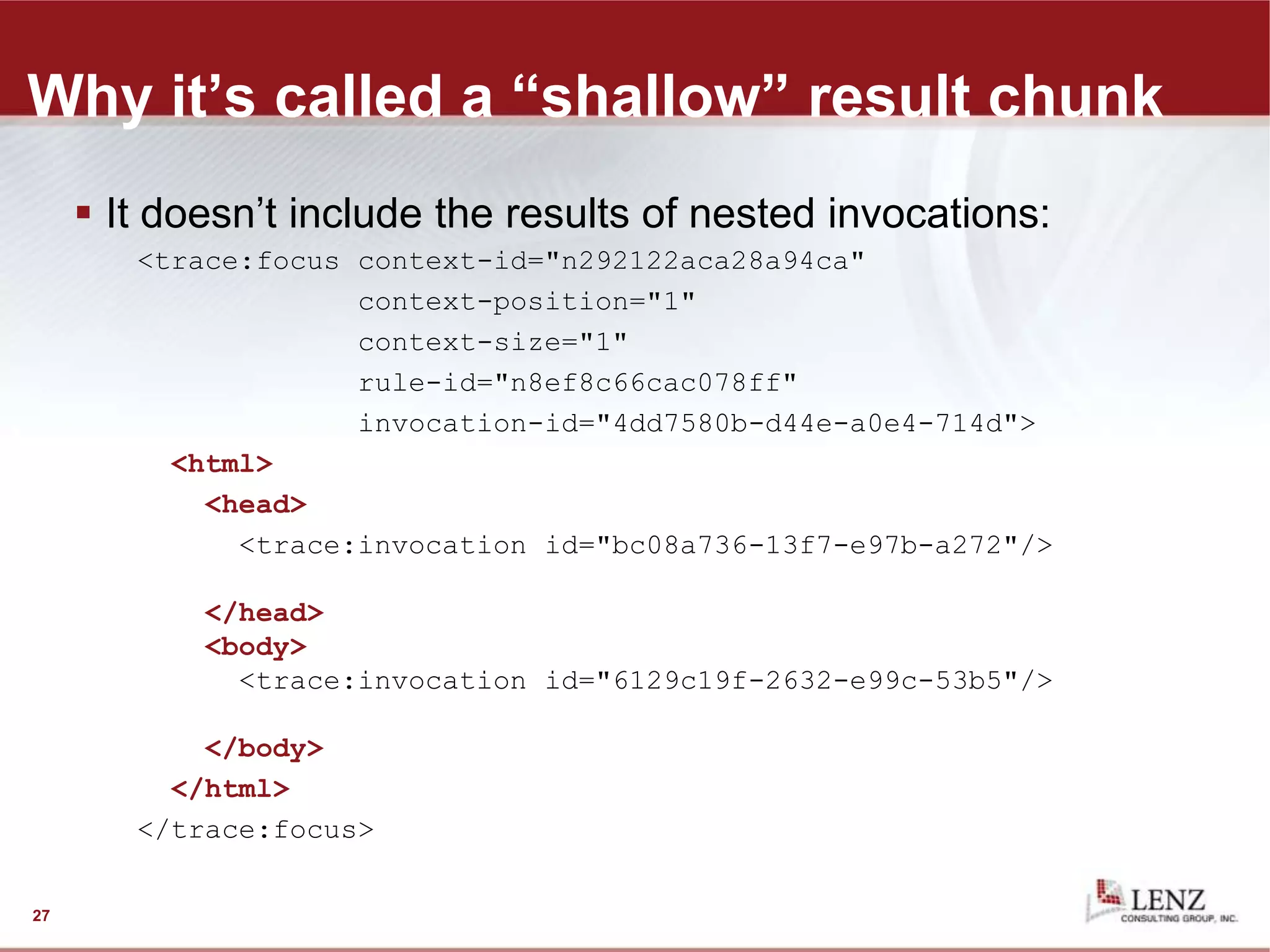 Why it’s called a “shallow” result chunk

▪ It doesn’t include the results of nested invocations:

<trace:focus context-id="n292122aca28a94ca"
context-position="1"
context-size="1"
rule-id="n8ef8c66cac078ff"
invocation-id="4dd7580b-d44e-a0e4-714d">
<html>
<head>
<trace:invocation id="bc08a736-13f7-e97b-a272"/>

</head>
<body>
<trace:invocation id="6129c19f-2632-e99c-53b5"/>

</body>
</html>
</trace:focus>

27

LENZ
CONSULTING GROUP, INC.